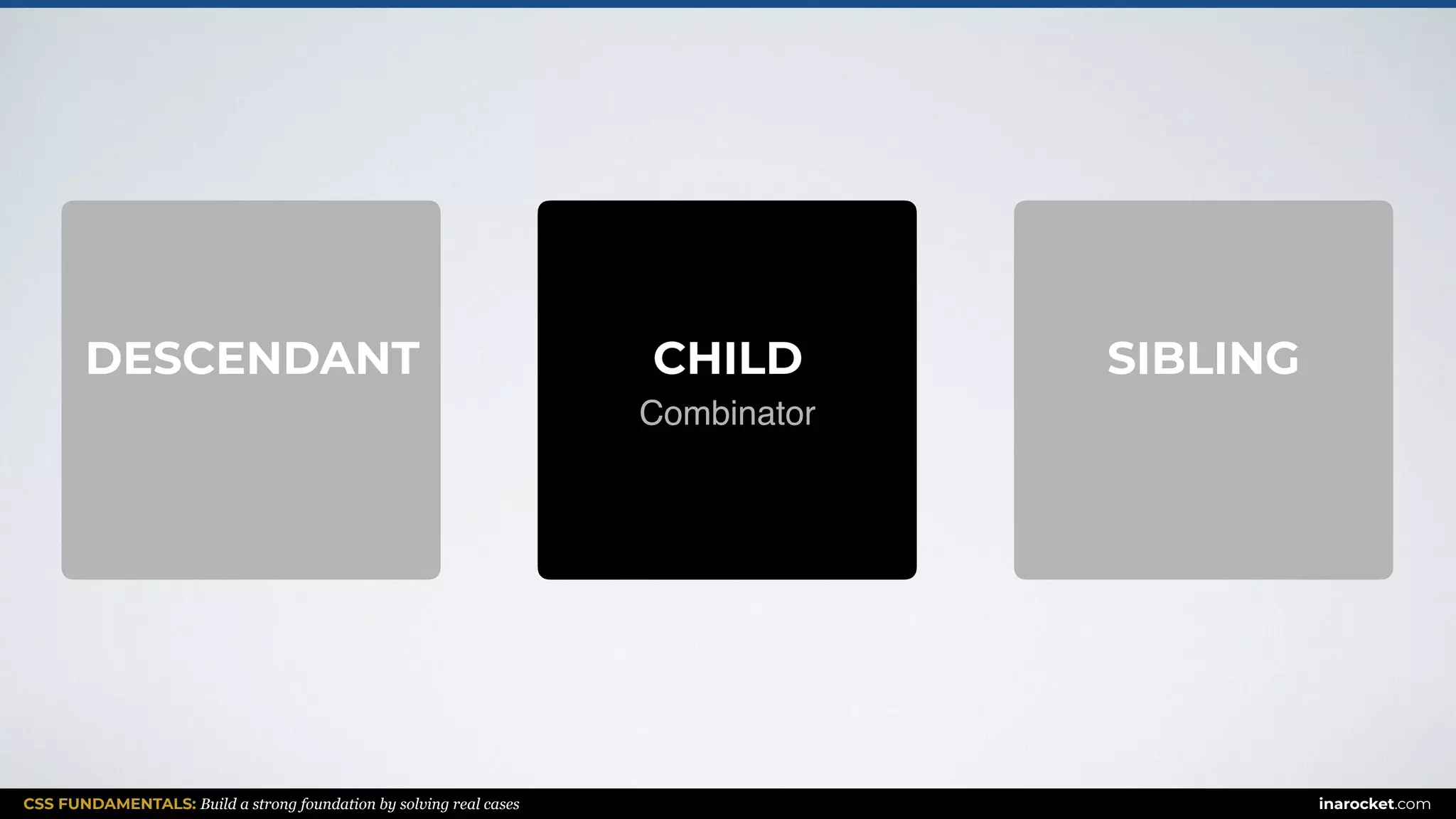 DESCENDANT

CHILD
Combinator

SIBLING

CSS FUNDAMENTALS: Build a strong foundation by solving real cases

inarocket.com